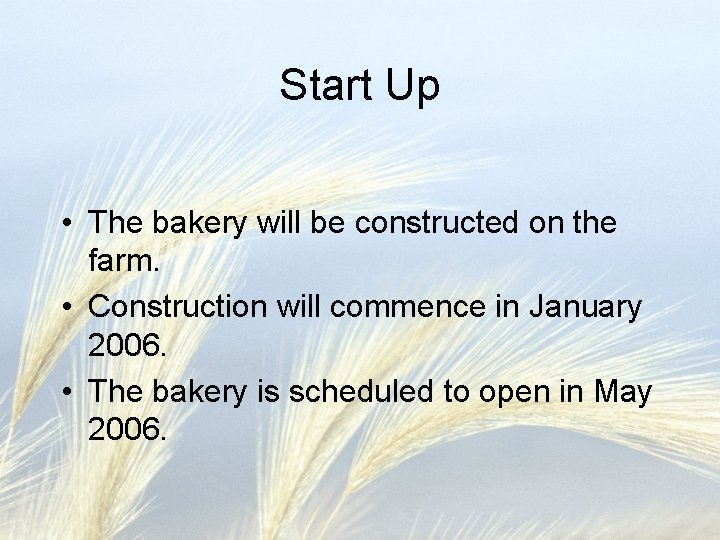 Start Up

• The bakery will be constructed on the farm.
• Construction will commence in January 2006.
• The bakery is scheduled to open in May 2006.